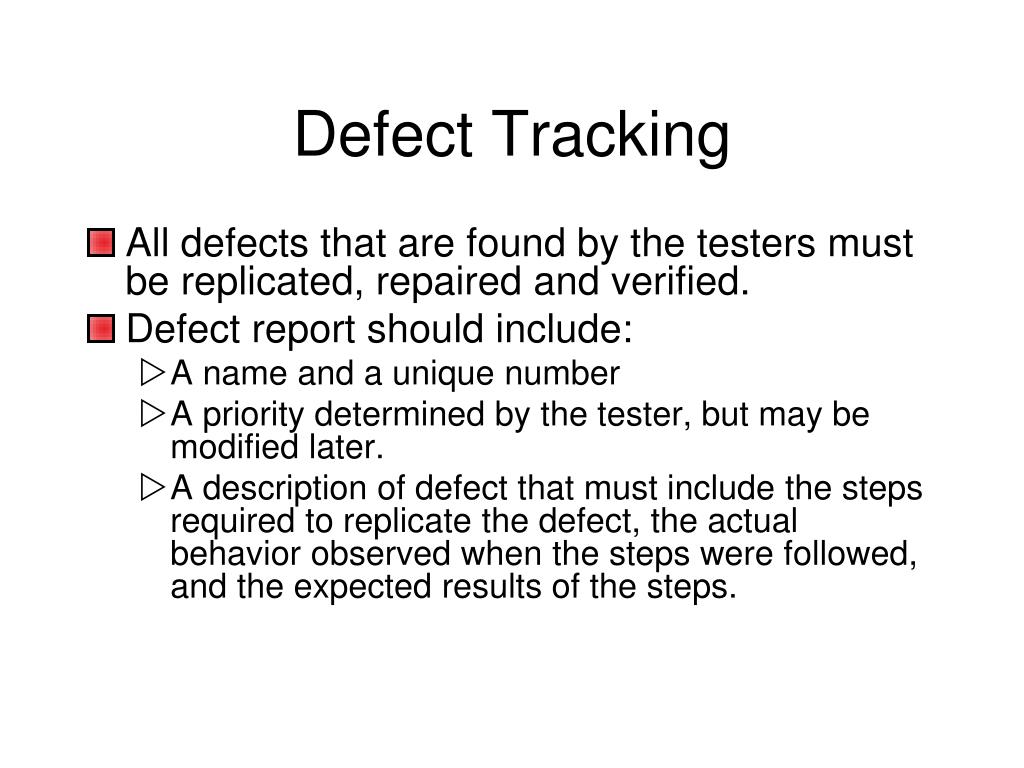 Defect Tracking

All defects that are found by the testers must be replicated, repaired and verified.

Defect report should include:

A name and a unique number

A priority determined by the tester, but may be modified later.

A description of defect that must include the steps required to replicate the defect, the actual behavior observed when the steps were followed, and the expected results of the steps.